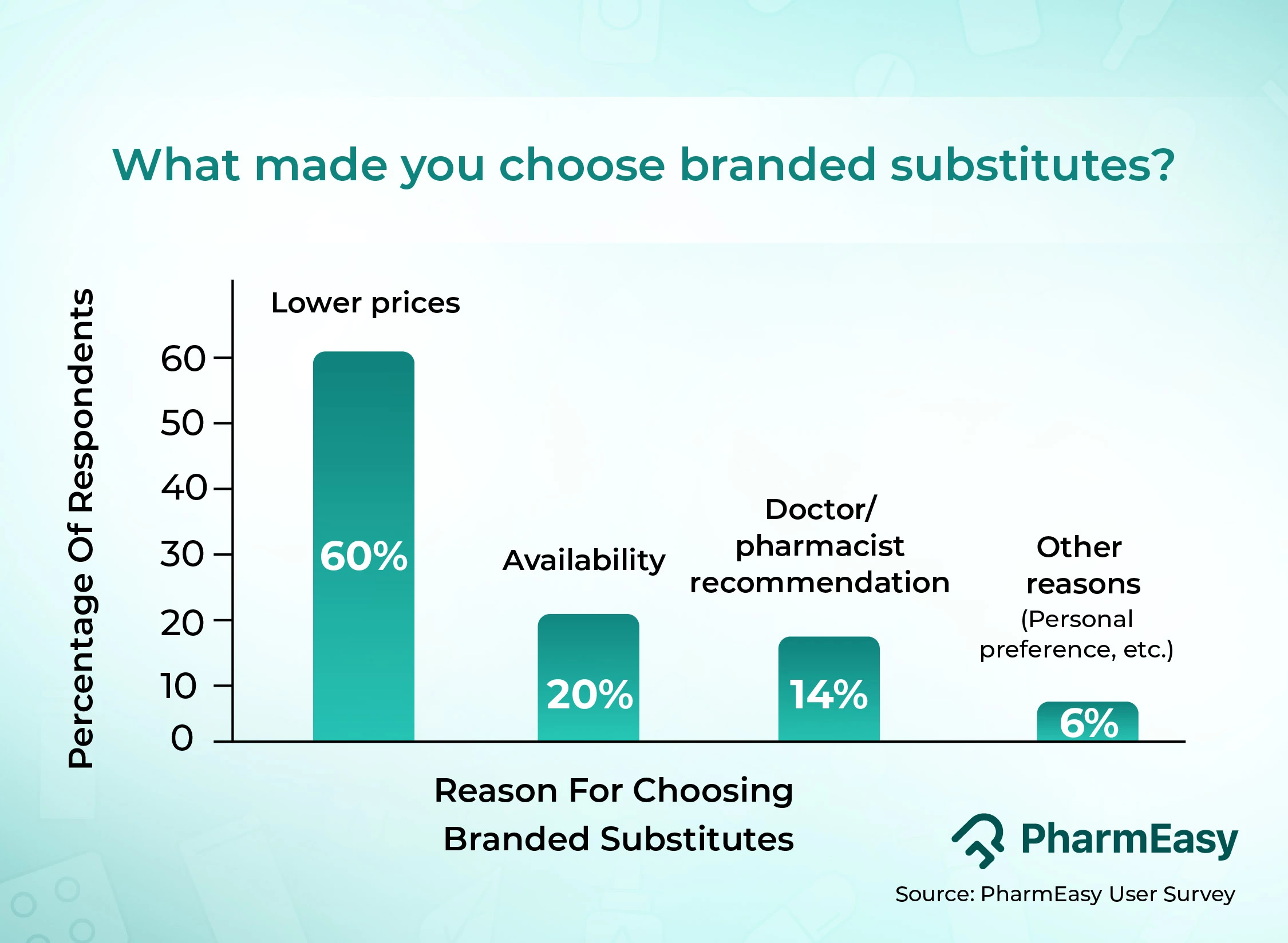 What made you choose branded substitutes?

Percentage Of Respondents

60
50
40
30
20
10
0

Lower prices
60%

Availability
20%

Doctor/ pharmacist recommendation
14%

Other reasons (Personal preference, etc.)
6%

Reason For Choosing Branded Substitutes

PharmEasy

Source: PharmEasy User Survey